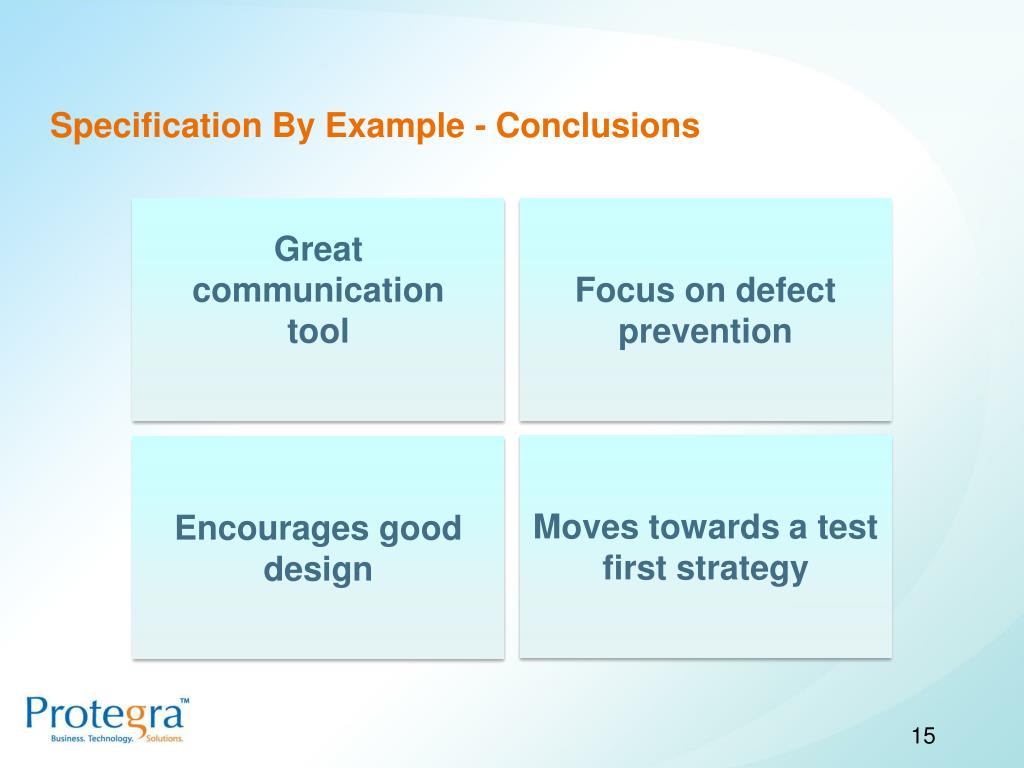 Specification By Example - Conclusions

Great communication tool

Focus on defect prevention

Encourages good design

Moves towards a test first strategy

Protegra™
Business. Technology. Solutions.

15